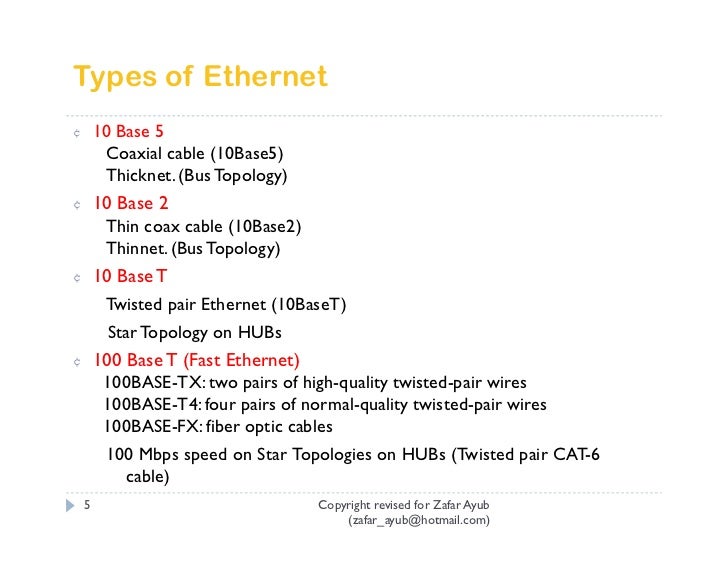 Types of Ethernet

¢ 10 Base 5
Coaxial cable (10Base5)
Thicknet. (Bus Topology)

¢ 10 Base 2
Thin coax cable (10Base2)
Thinnet. (Bus Topology)

¢ 10 Base T
Twisted pair Ethernet (10BaseT)
Star Topology on HUBs

¢ 100 Base T (Fast Ethernet)
100BASE-TX: two pairs of high-quality twisted-pair wires
100BASE-T4: four pairs of normal-quality twisted-pair wires
100BASE-FX: fiber optic cables
100 Mbps speed on Star Topologies on HUBs (Twisted pair CAT-6 cable)

5

Copyright revised for Zafar Ayub
(zafar_ayub@hotmail.com)